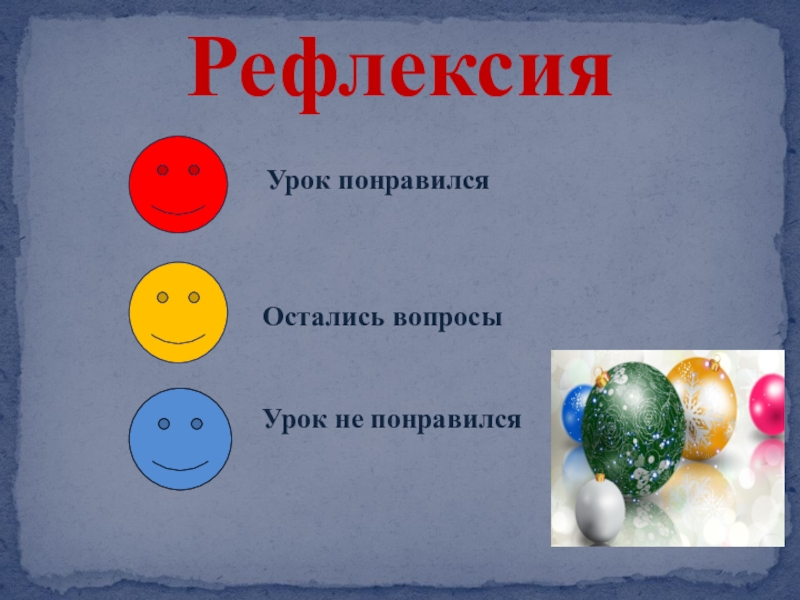 Рефлексия

Урок понравился

Остались вопросы

Урок не понравился